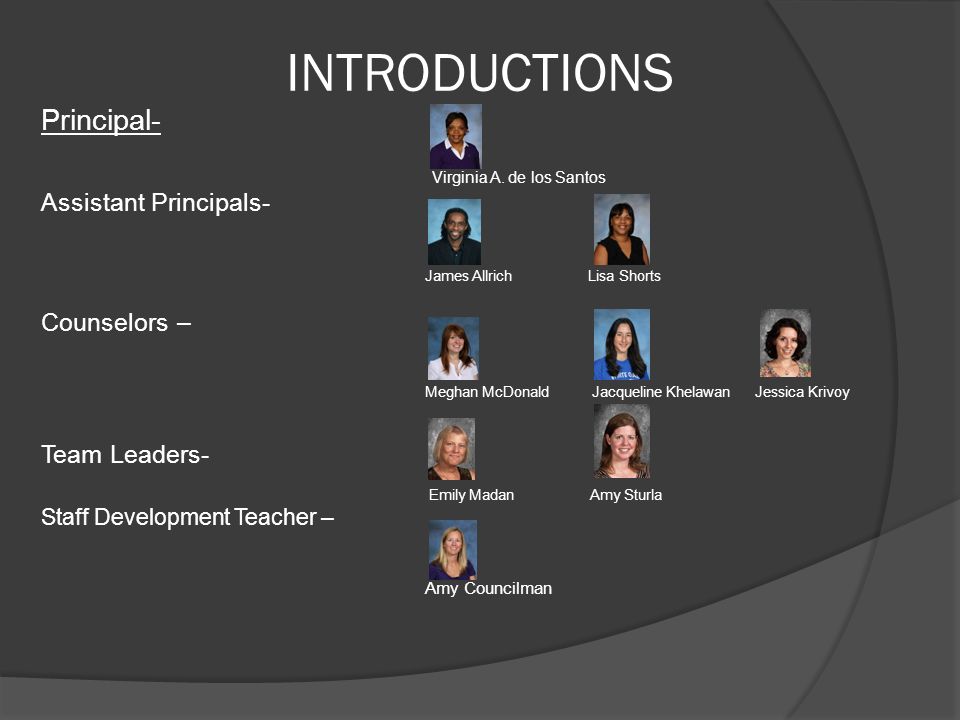 INTRODUCTIONS

Principal-

Virginia A. de los Santos

Assistant Principals-

James Allrich

Lisa Shorts

Counselors –

Meghan McDonald

Jacqueline Khelawan

Jessica Krivoy

Team Leaders-

Emily Madan

Amy Sturla

Staff Development Teacher –

Amy Councilman